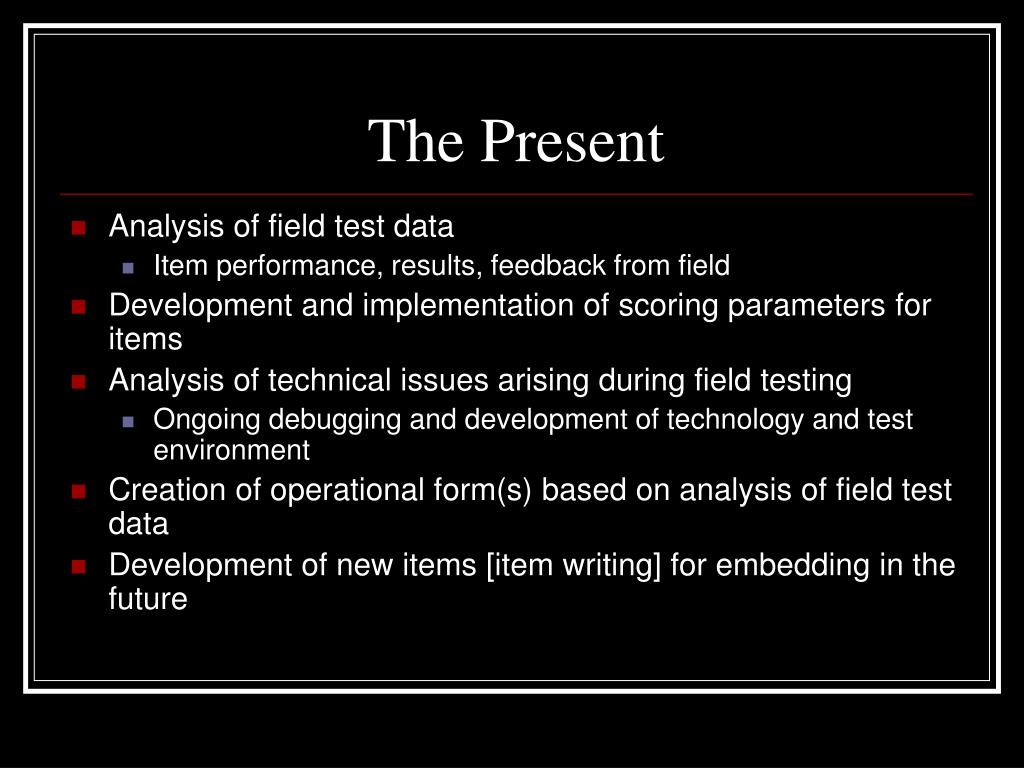 The Present

- Analysis of field test data
  - Item performance, results, feedback from field
- Development and implementation of scoring parameters for items
- Analysis of technical issues arising during field testing
  - Ongoing debugging and development of technology and test environment
- Creation of operational form(s) based on analysis of field test data
- Development of new items [item writing] for embedding in the future